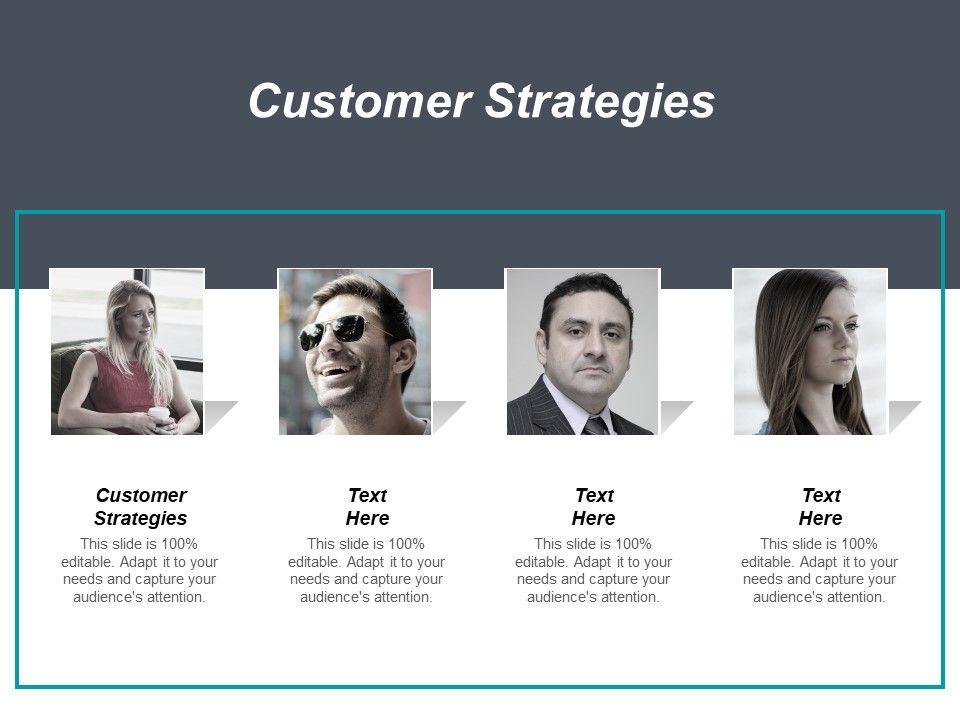 Customer Strategies

Customer Strategies
This slide is 100% editable. Adapt it to your needs and capture your audience's attention.

Text Here
This slide is 100% editable. Adapt it to your needs and capture your audience's attention.

Text Here
This slide is 100% editable. Adapt it to your needs and capture your audience's attention.

Text Here
This slide is 100% editable. Adapt it to your needs and capture your audience's attention.